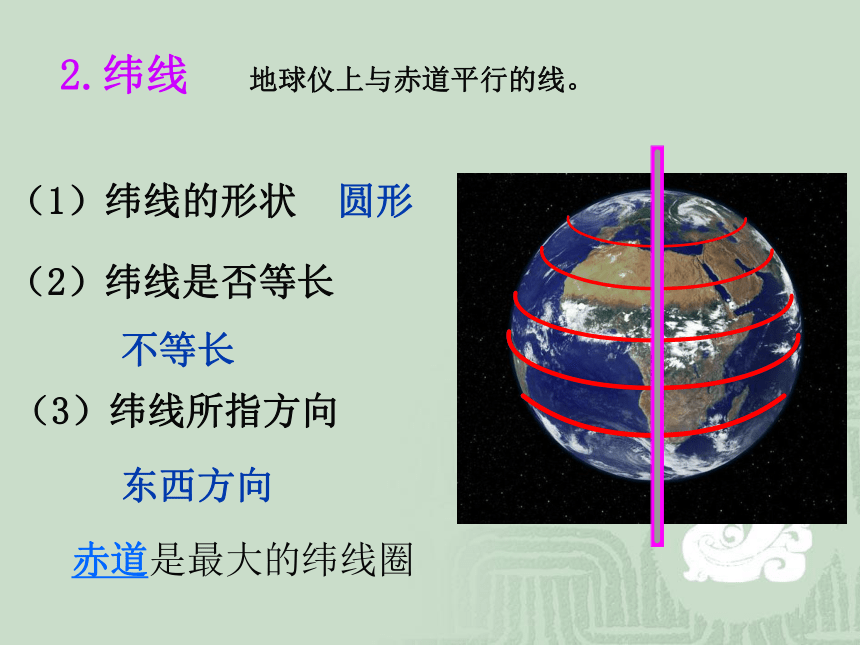 2. 纬线　地球仪上与赤道平行的线。

（1）纬线的形状　圆形

（2）纬线是否等长

不等长

（3）纬线所指方向

东西方向

赤道是最大的纬线圈